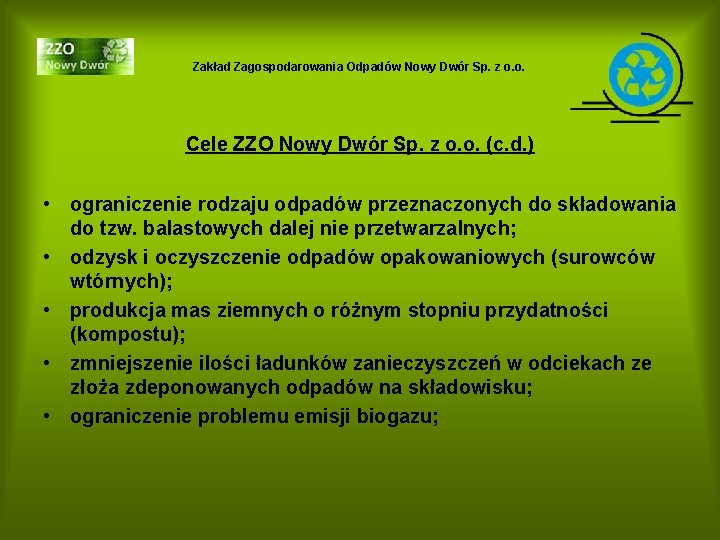 ZZO
Nowy Dwór

Zakład Zagospodarowania Odpadów Nowy Dwór Sp. z o.o.

Cele ZZO Nowy Dwór Sp. z o.o. (c.d.)

• ograniczenie rodzaju odpadów przeznaczonych do składowania do tzw. balastowych dalej nie przetwarzalnych;
• odzysk i oczyszczenie odpadów opakowaniowych (surowców wtórnych);
• produkcja mas ziemnych o różnym stopniu przydatności (kompostu);
• zmniejszenie ilości ładunków zanieczyszczeń w odciekach ze złoża zdeponowanych odpadów na składowisku;
• ograniczenie problemu emisji biogazu;